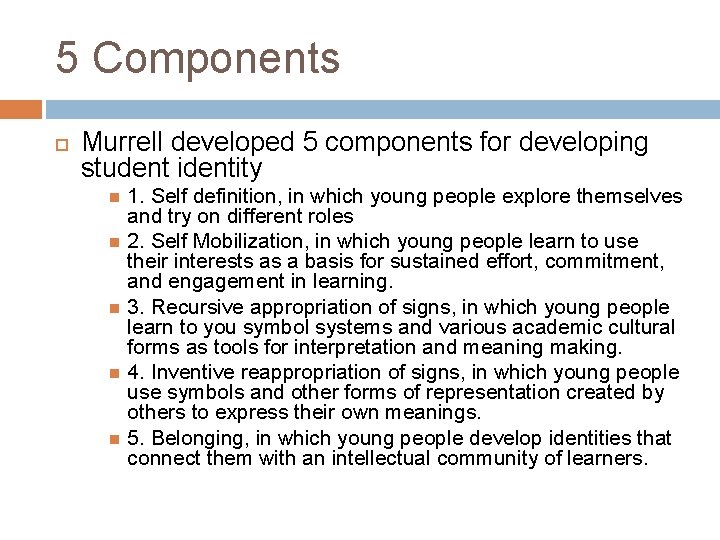 5 Components

Murrell developed 5 components for developing student identity

1. Self definition, in which young people explore themselves and try on different roles

2. Self Mobilization, in which young people learn to use their interests as a basis for sustained effort, commitment, and engagement in learning.

3. Recursive appropriation of signs, in which young people learn to you symbol systems and various academic cultural forms as tools for interpretation and meaning making.

4. Inventive reappropriation of signs, in which young people use symbols and other forms of representation created by others to express their own meanings.

5. Belonging, in which young people develop identities that connect them with an intellectual community of learners.